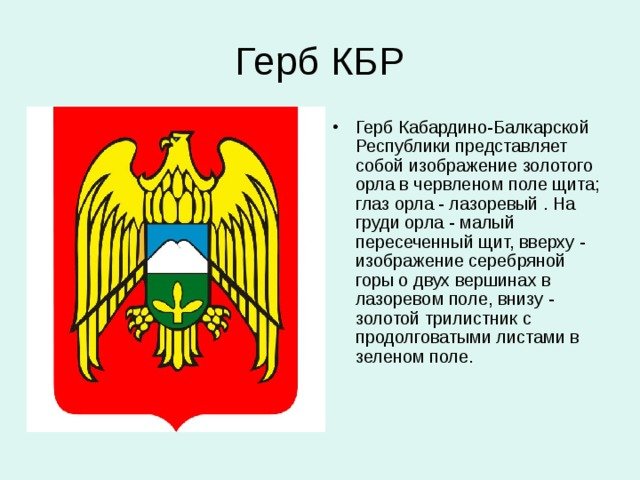 Герб КБР

• Герб Кабардино-Балкарской Республики представляет собой изображение золотого орла в червленом поле щита; глаз орла - лазоревый . На груди орла - малый пересеченный щит, вверху - изображение серебряной горы о двух вершинах в лазоревом поле, внизу - золотой трилистник с продолговатыми листами в зеленом поле.